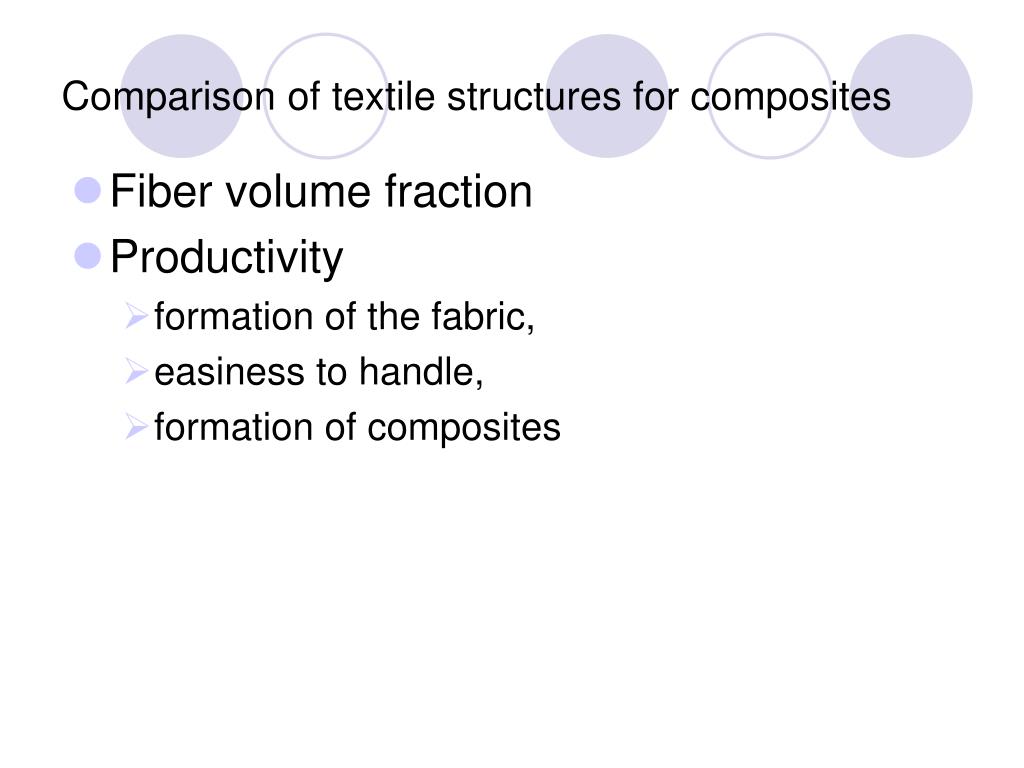 Comparison of textile structures for composites

Fiber volume fraction
Productivity
formation of the fabric,
easiness to handle,
formation of composites